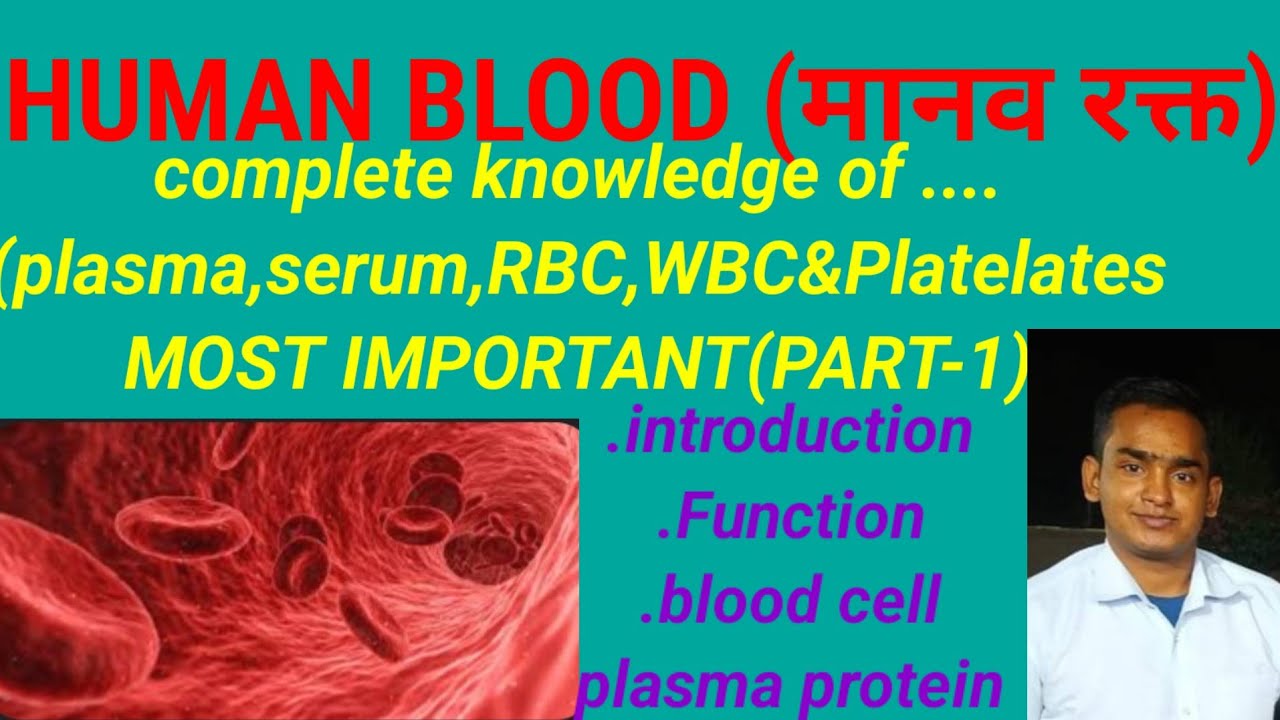 HUMAN BLOOD (मानव रक्त)

complete knowledge of ....

(plasma,serum,RBC,WBC&Platelates

MOST IMPORTANT(PART-1)

.introduction

.Function

.blood cell

plasma protein